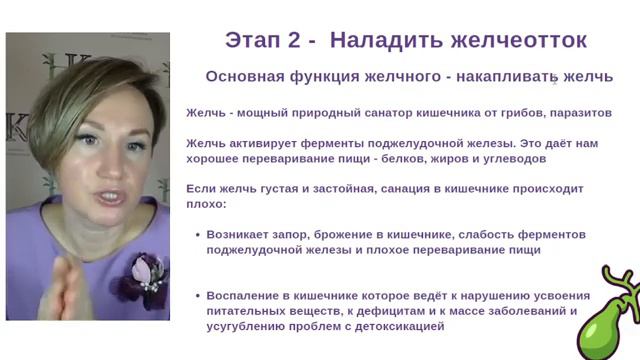 Этап 2 - Наладить желчеотток

Основная функция желчного - накапливать желчь

Желчь - мощный природный санатор кишечника от грибов, паразитов

Желчь активирует ферменты поджелудочной железы. Это даёт нам хорошее переваривание пищи - белков, жиров и углеводов

Если желчь густая и застойная, санация в кишечнике происходит плохо:

• Возникает запор, брожение в кишечнике, слабость ферментов поджелудочной железы и плохое переваривание пищи

• Воспаление в кишечнике которое ведёт к нарушению усвоения питательных веществ, к дефицитам и к массе заболеваний и усугублению проблем с детоксикацией